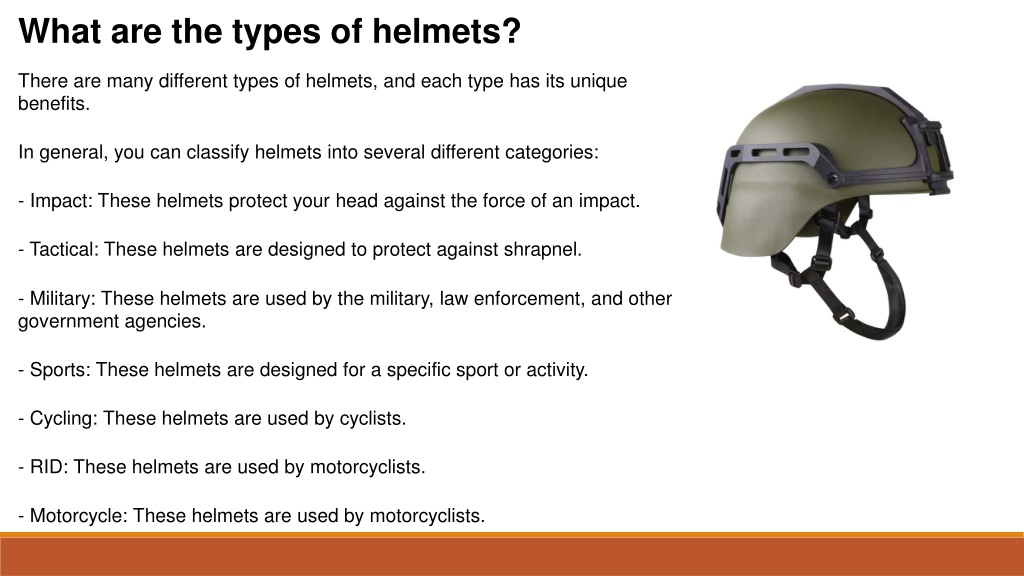 What are the types of helmets?

There are many different types of helmets, and each type has its unique benefits.

In general, you can classify helmets into several different categories:

- Impact: These helmets protect your head against the force of an impact.

- Tactical: These helmets are designed to protect against shrapnel.

- Military: These helmets are used by the military, law enforcement, and other government agencies.

- Sports: These helmets are designed for a specific sport or activity.

- Cycling: These helmets are used by cyclists.

- RID: These helmets are used by motorcyclists.

- Motorcycle: These helmets are used by motorcyclists.